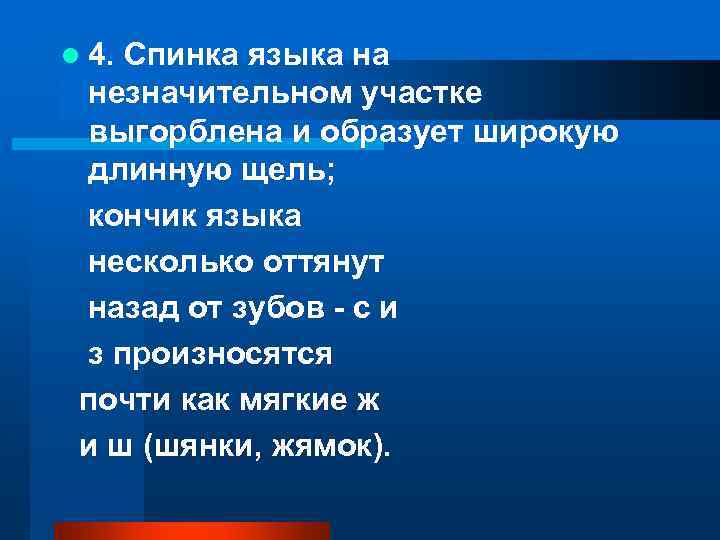 4. Спинка языка на незначительном участке выгорблена и образует широкую длинную щель; кончик языка несколько оттянут назад от зубов - с и з произносятся почти как мягкие ж и ш (шянки, жямок).